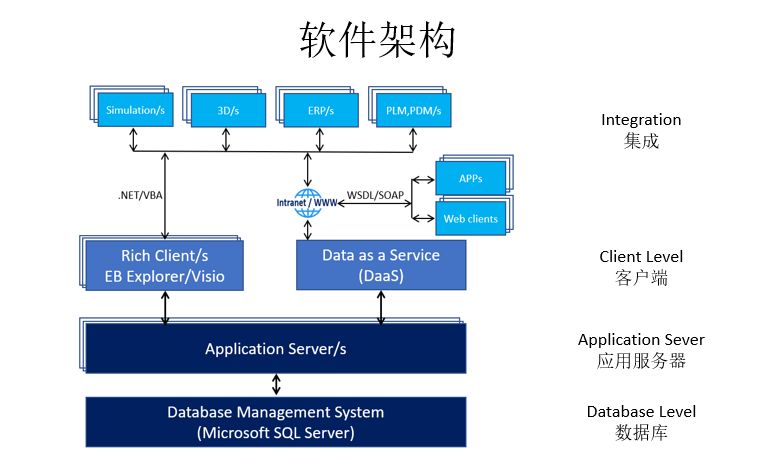 软件架构

Simulation/s

3D/s

ERP/s

PLM,PDM/s

Integration
集成

.NET/VBA

Intranet / WWW

WSDL/SOAP

APPs

Web clients

Rich Client/s
EB Explorer/Visio

Data as a Service
(DaaS)

Client Level
客户端

Application Server/s

Application Sever
应用服务器

Database Management System
(Microsoft SQL Server)

Database Level
数据库